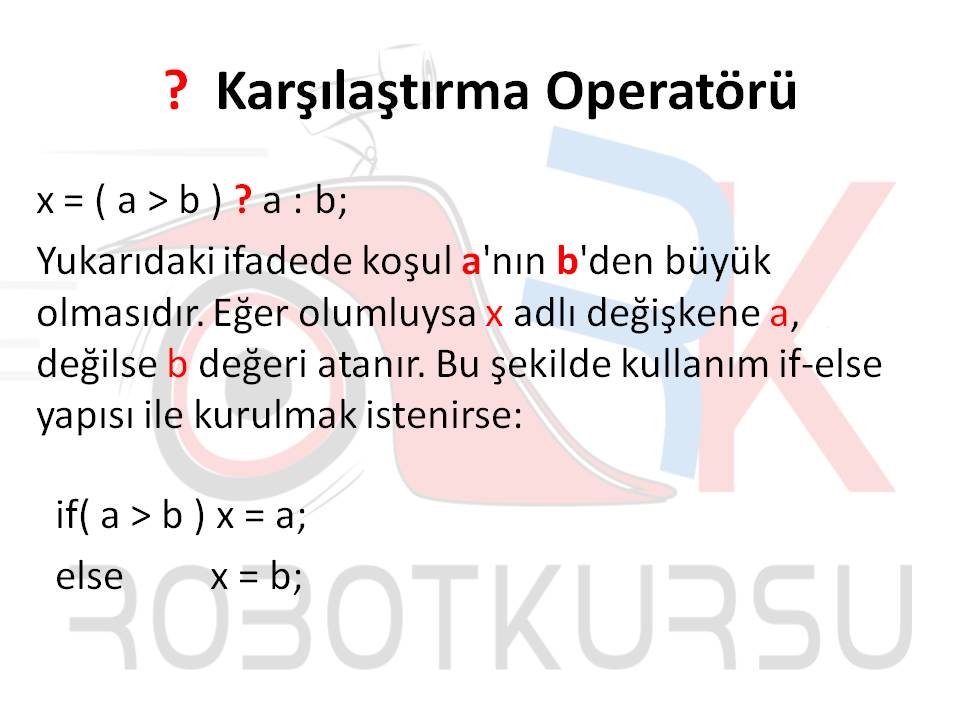 ? Karşılaştırma Operatörü

x = ( a > b ) ? a : b;

Yukarıdaki ifadede koşul a'nın b'den büyük olmasıdır. Eğer olumluysa x adlı değişkene a, değilse b değeri atanır. Bu şekilde kullanım if-else yapısı ile kurulmak istenirse:

if( a > b ) x = a;
else x = b;

ROBOTKURSU